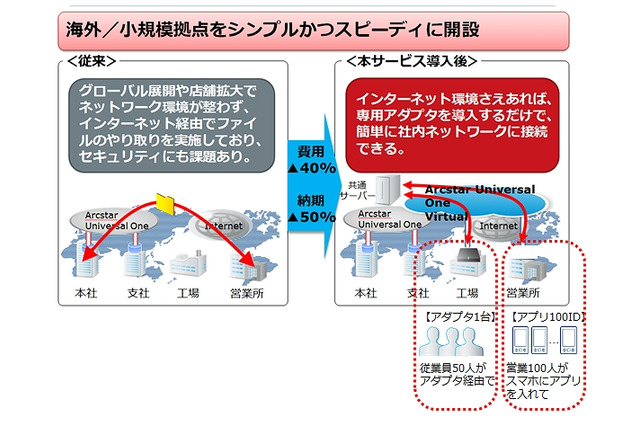 海外／小規模拠点をシンプルかつスピーディに開設

＜従来＞

グローバル展開や店舗拡大でネットワーク環境が整わず、インターネット経由でファイルのやり取りを実施しており、セキュリティにも課題あり。

Arcstar Universal One

Internet

本社　支社　工場　営業所

費用 ▲40%

納期 ▲50%

＜本サービス導入後＞

インターネット環境さえあれば、専用アダプタを導入するだけで、簡単に社内ネットワークに接続できる。

共通サーバー

Arcstar Universal One Virtual

Arcstar Universal One

Internet

本社　支社　工場　営業所

【アダプタ1台】

従業員50人がアダプタ経由で

【アプリ100ID】

営業100人がスマホにアプリを入れて